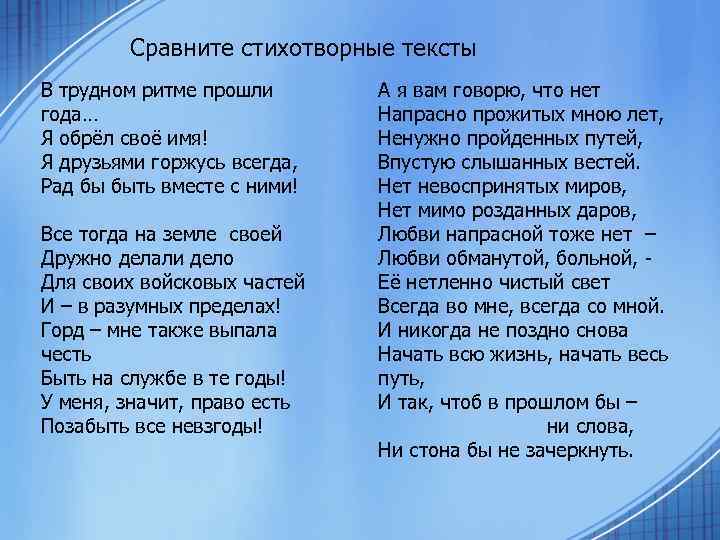 Сравните стихотворные тексты

В трудном ритме прошли года…
Я обрёл своё имя!
Я друзьями горжусь всегда,
Рад бы быть вместе с ними!

Все тогда на земле своей
Дружно делали дело
Для своих войсковых частей
И – в разумных пределах!
Горд – мне также выпала честь
Быть на службе в те годы!
У меня, значит, право есть
Позабыть все невзгоды!

А я вам говорю, что нет
Напрасно прожитых мною лет,
Ненужно пройденных путей,
Впустую слышанных вестей.
Нет невоспринятых миров,
Нет мимо розданных даров,
Любви напрасной тоже нет –
Любви обманутой, больной, -
Её нетленно чистый свет
Всегда во мне, всегда со мной.
И никогда не поздно снова
Начать всю жизнь, начать весь путь,
И так, чтоб в прошлом бы –
ни слова,
Ни стона бы не зачеркнуть.